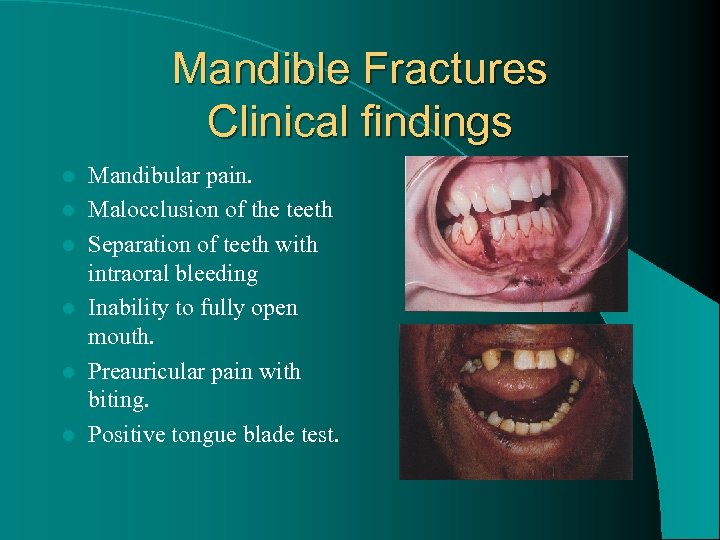 Mandible Fractures
Clinical findings

- Mandibular pain.
- Malocclusion of the teeth
- Separation of teeth with intraoral bleeding
- Inability to fully open mouth.
- Preauricular pain with biting.
- Positive tongue blade test.